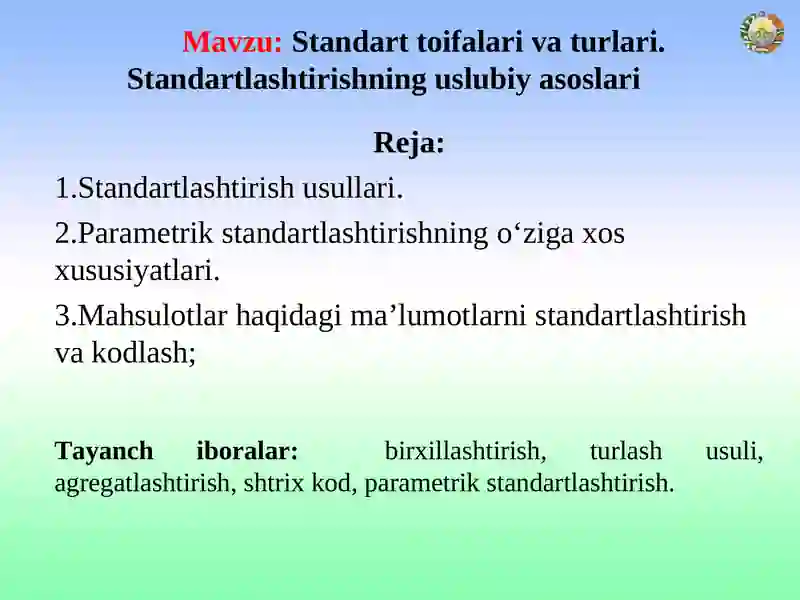 Mavzu: Standart toifalari va turlari. Standartlashtirishning uslubiy asoslari

Reja:

1.Standartlashtirish usullari.

2.Parametrik standartlashtirishning o‘ziga xos xususiyatlari.

3.Mahsulotlar haqidagi ma’lumotlarni standartlashtirish va kodlash;

Tayanch iboralar: birxillashtirish, turlash usuli, agregatlashtirish, shtrix kod, parametrik standartlashtirish.